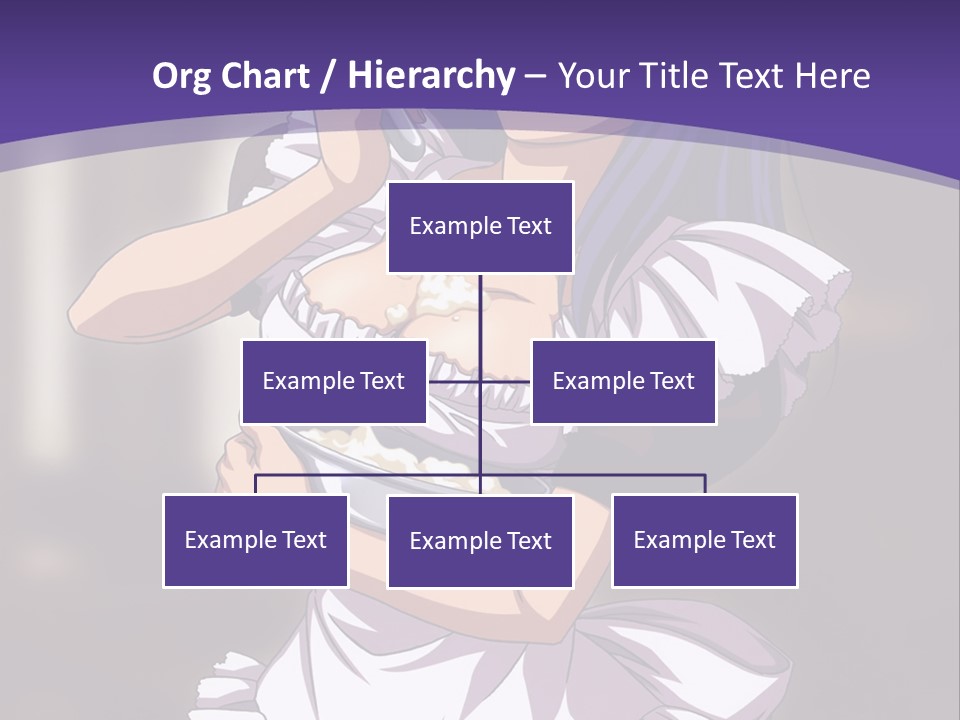 Org Chart / Hierarchy – Your Title Text Here

Example Text

Example Text

Example Text

Example Text

Example Text

Example Text